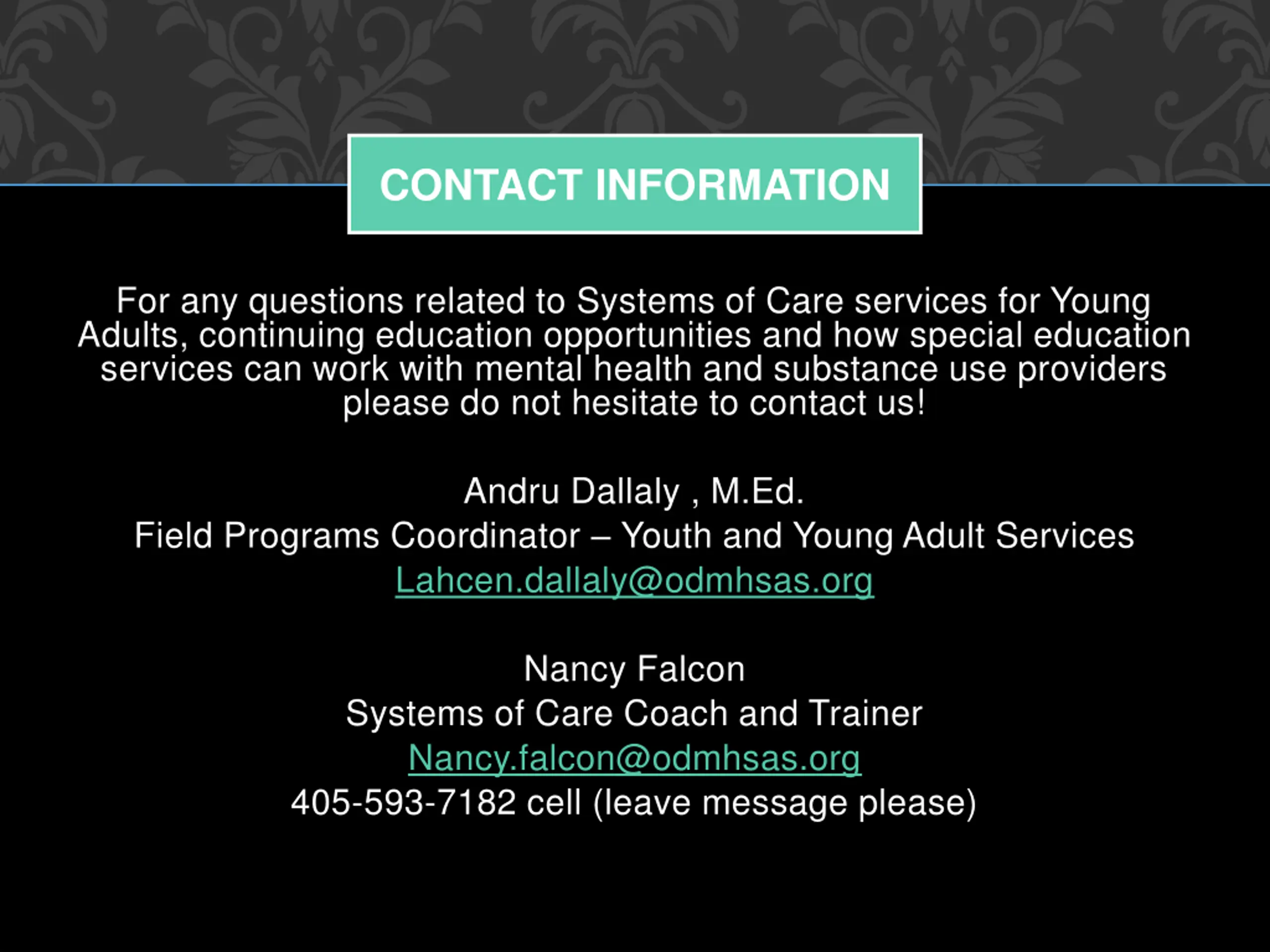 CONTACT INFORMATION

For any questions related to Systems of Care services for Young Adults, continuing education opportunities and how special education services can work with mental health and substance use providers please do not hesitate to contact us!

Andru Dallaly , M.Ed.
Field Programs Coordinator – Youth and Young Adult Services
Lahcen.dallaly@odmhsas.org

Nancy Falcon
Systems of Care Coach and Trainer
Nancy.falcon@odmhsas.org
405-593-7182 cell (leave message please)